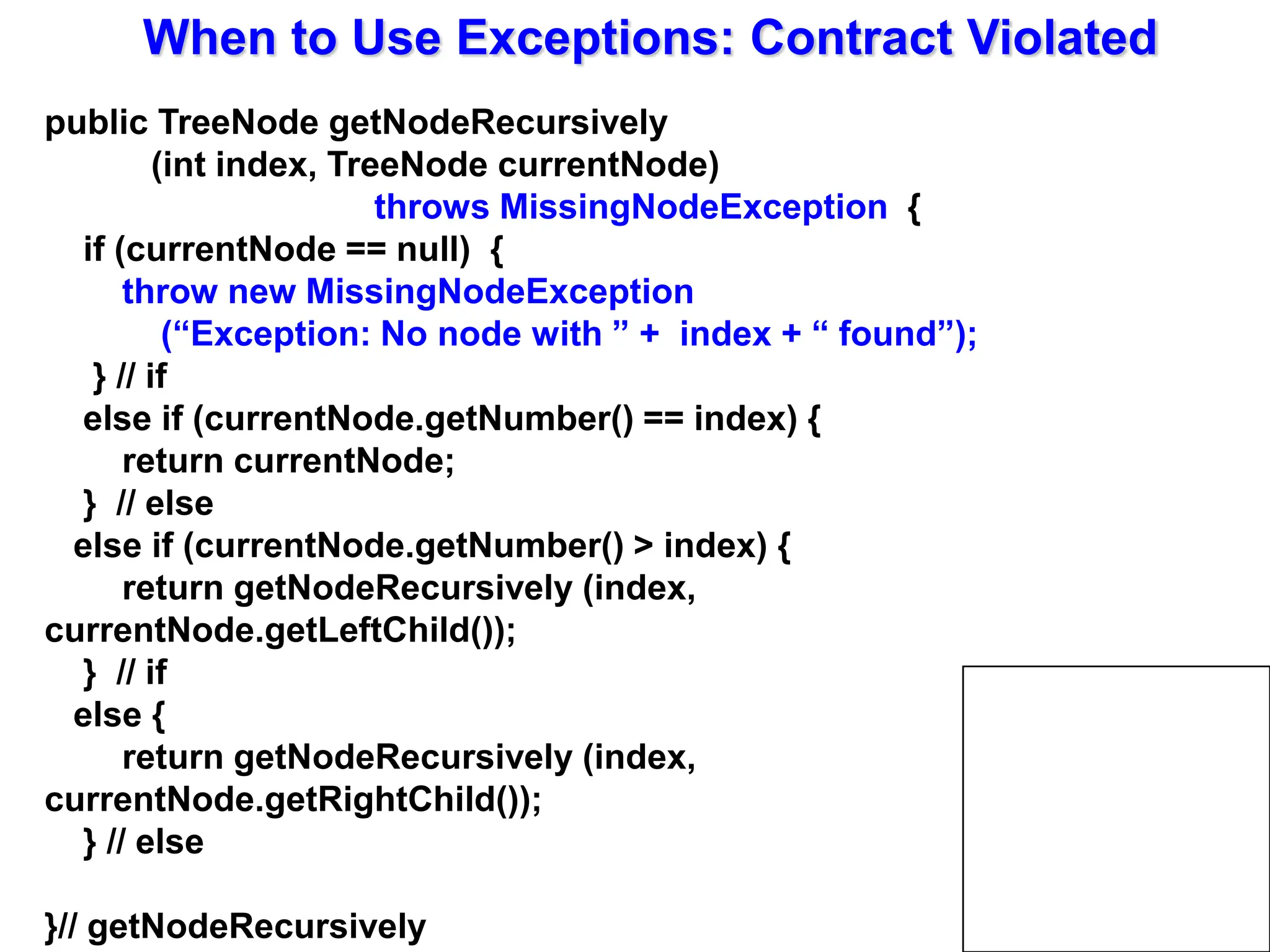 When to Use Exceptions: Contract Violated

public TreeNode getNodeRecursively
 (int index, TreeNode currentNode)
 throws MissingNodeException {
 if (currentNode == null) {
 throw new MissingNodeException
 (“Exception: No node with ” + index + “ found”);
 } // if
 else if (currentNode.getNumber() == index) {
 return currentNode;
 } // else
 else if (currentNode.getNumber() > index) {
 return getNodeRecursively (index,
currentNode.getLeftChild());
 } // if
 else {
 return getNodeRecursively (index,
currentNode.getRightChild());
 } // else

}// getNodeRecursively